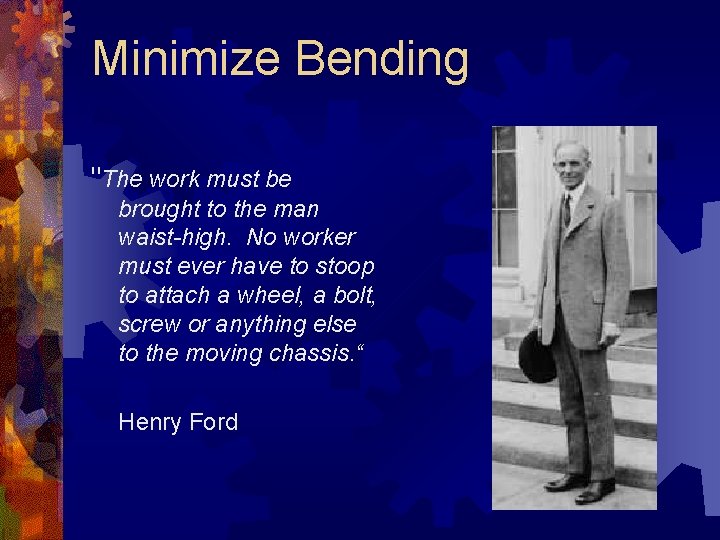 Minimize Bending

"The work must be brought to the man waist-high. No worker must ever have to stoop to attach a wheel, a bolt, screw or anything else to the moving chassis.“

Henry Ford